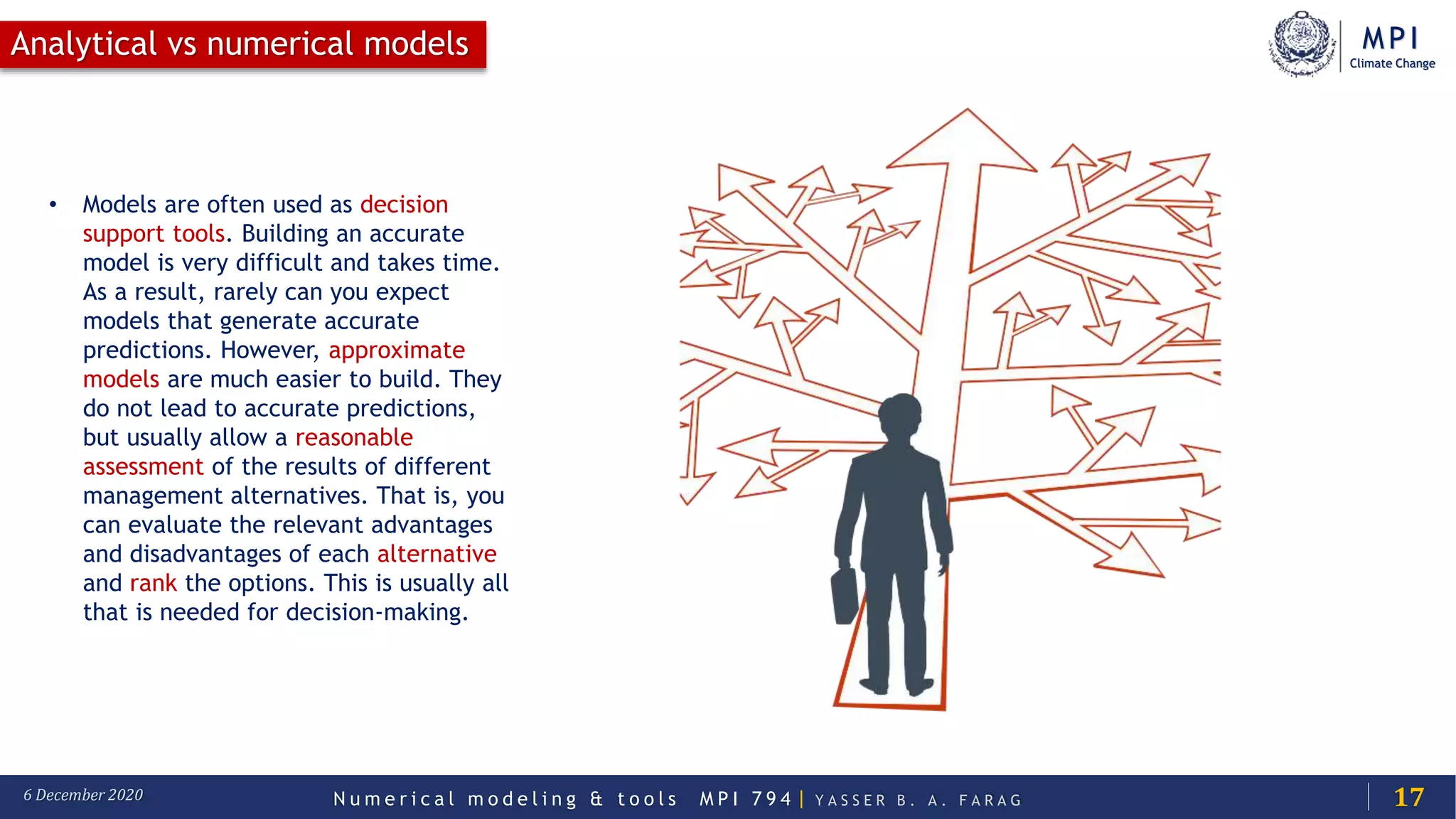 Analytical vs numerical models

MPI
Climate Change

• Models are often used as decision support tools. Building an accurate model is very difficult and takes time. As a result, rarely can you expect models that generate accurate predictions. However, approximate models are much easier to build. They do not lead to accurate predictions, but usually allow a reasonable assessment of the results of different management alternatives. That is, you can evaluate the relevant advantages and disadvantages of each alternative and rank the options. This is usually all that is needed for decision-making.

6 December 2020
Numerical modeling & tools MPI 794 | YASSER B. A. FARAG
17